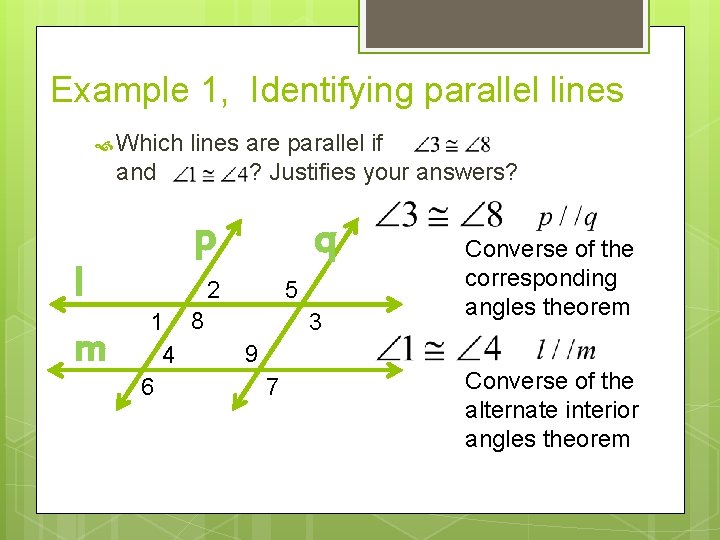 Example 1, Identifying parallel lines

Which lines are parallel if $\angle 3 \cong \angle 8$ and $\angle 1 \cong \angle 4$? Justifies your answers?

p q l m 2 5 1 8 3 4 9 6 7

$\angle 3 \cong \angle 8$ $p // q$

Converse of the corresponding angles theorem

$\angle 1 \cong \angle 4$ $l // m$

Converse of the alternate interior angles theorem